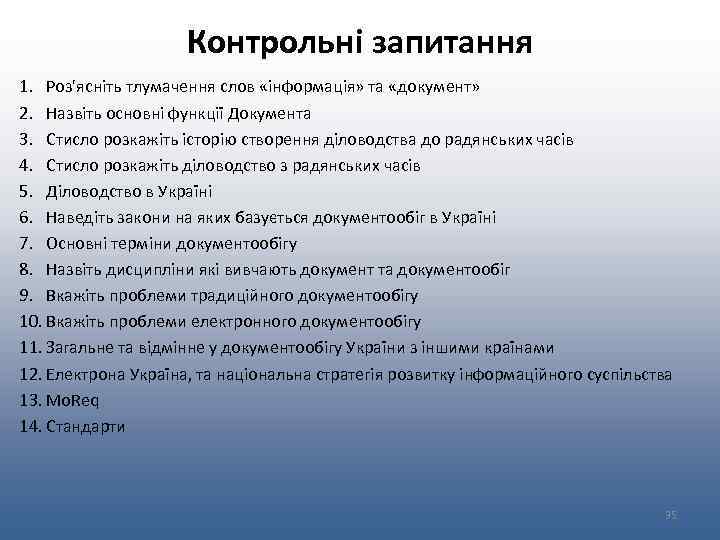 Контрольні запитання

1. Роз'ясніть тлумачення слов «інформація» та «документ»
2. Назвіть основні функції Документа
3. Стисло розкажіть історію створення діловодства до радянських часів
4. Стисло розкажіть діловодство з радянських часів
5. Діловодство в Україні
6. Наведіть закони на яких базується документообіг в Україні
7. Основні терміни документообігу
8. Назвіть дисципліни які вивчають документ та документообіг
9. Вкажіть проблеми традиційного документообігу
10. Вкажіть проблеми електронного документообігу
11. Загальне та відмінне у документообігу України з іншими країнами
12. Електрона Україна, та національна стратегія розвитку інформаційного суспільства
13. MoReq
14. Стандарти

95